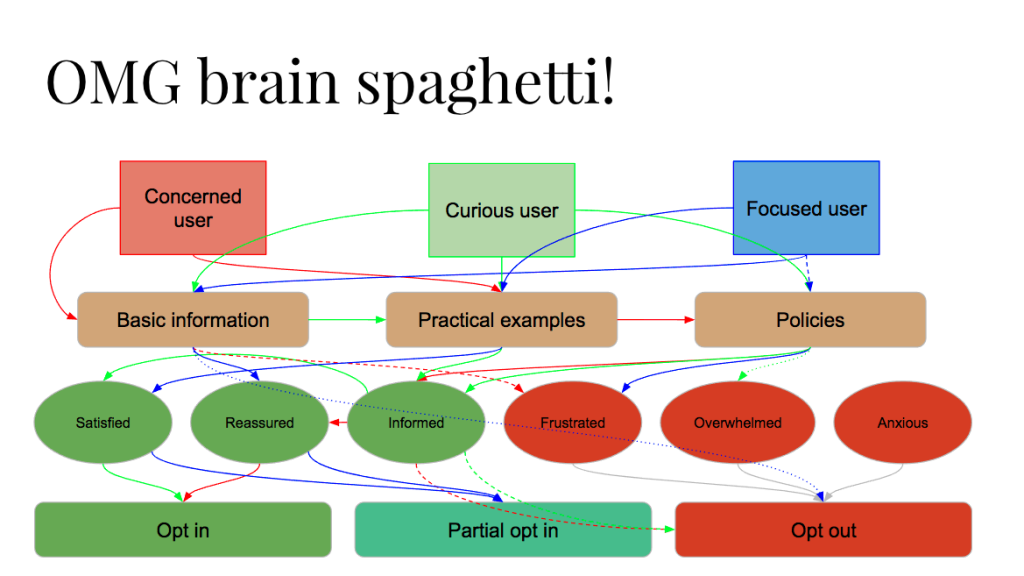 OMG brain spaghetti!

Concerned user

Curious user

Focused user

Basic information

Practical examples

Policies

Satisfied

Reassured

Informed

Frustrated

Overwhelmed

Anxious

Opt in

Partial opt in

Opt out